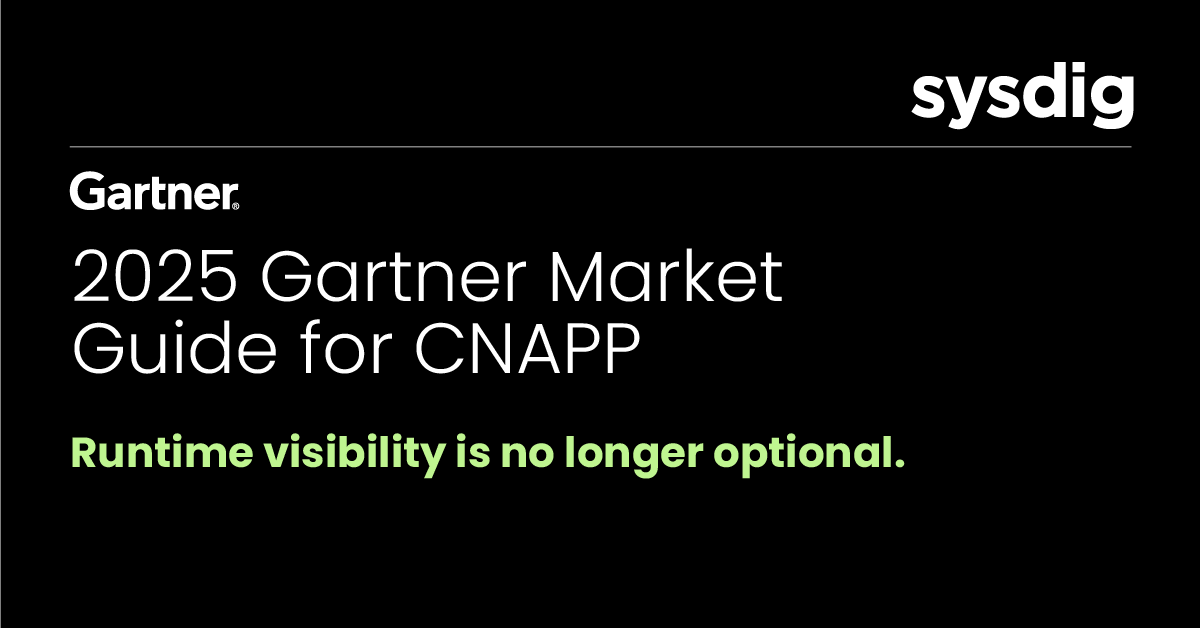 sysdig

Gartner®

2025 Gartner Market Guide for CNAPP

Runtime visibility is no longer optional.